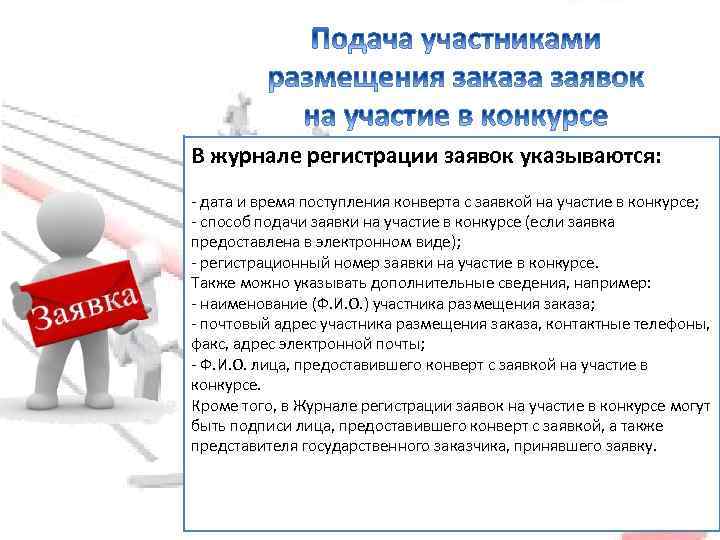 Подача участниками размещения заказа заявок на участие в конкурсе

Заявка

В журнале регистрации заявок указываются:

- дата и время поступления конверта с заявкой на участие в конкурсе;
- способ подачи заявки на участие в конкурсе (если заявка предоставлена в электронном виде);
- регистрационный номер заявки на участие в конкурсе.
Также можно указывать дополнительные сведения, например:
- наименование (Ф.И.О.) участника размещения заказа;
- почтовый адрес участника размещения заказа, контактные телефоны, факс, адрес электронной почты;
- Ф.И.О. лица, предоставившего конверт с заявкой на участие в конкурсе.
Кроме того, в Журнале регистрации заявок на участие в конкурсе могут быть подписи лица, предоставившего конверт с заявкой, а также представителя государственного заказчика, принявшего заявку.